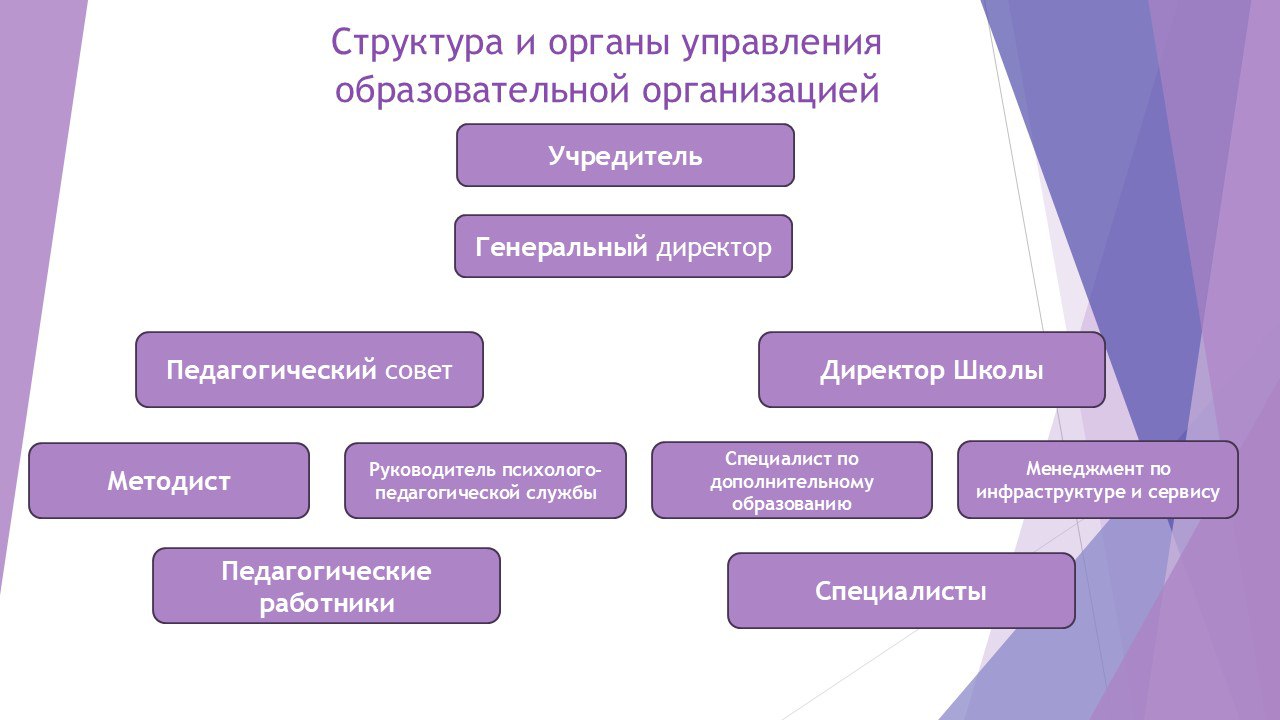 Структура и органы управления образовательной организацией

Учредитель

Генеральный директор

Педагогический совет

Директор Школы

Методист

Руководитель психолого-педагогической службы

Специалист по дополнительному образованию

Менеджмент по инфраструктуре и сервису

Педагогические работники

Специалисты